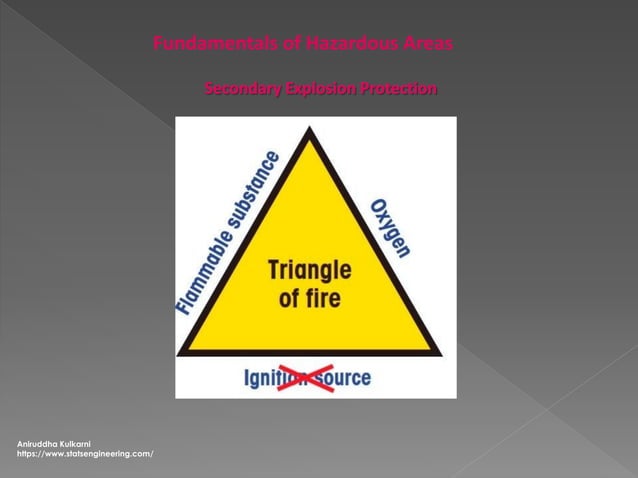 Fundamentals of Hazardous Areas

Secondary Explosion Protection

Flammable substance

Oxygen

Triangle of fire

Ignition source

Aniruddha Kulkarni
https://www.statsengineering.com/